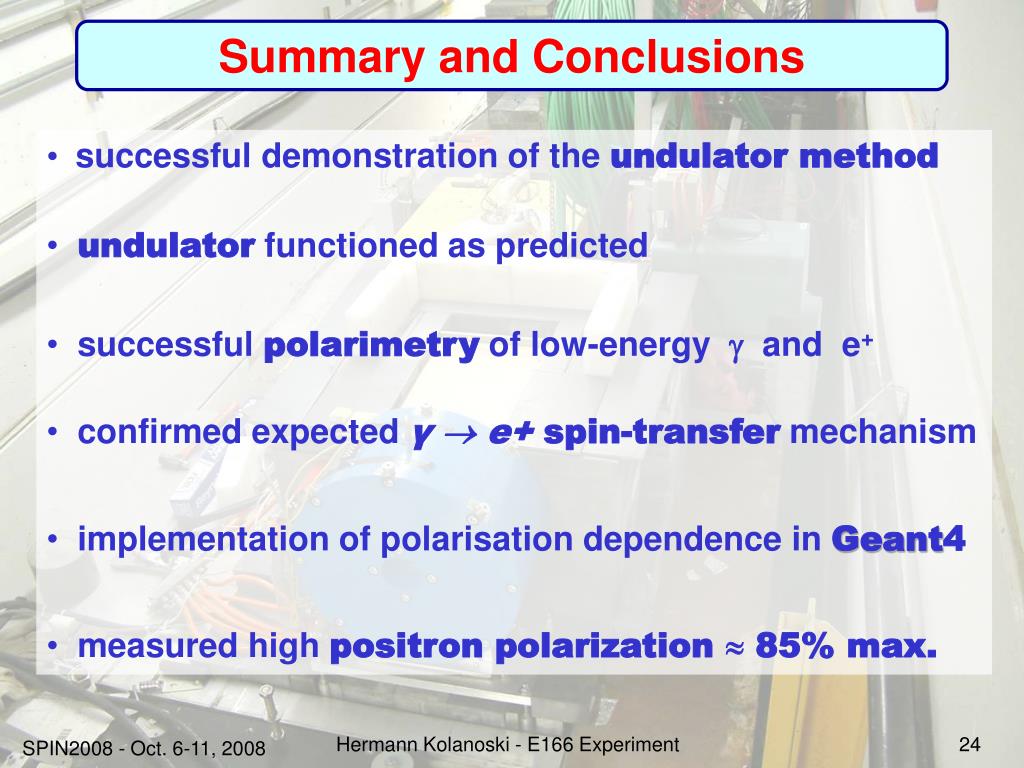 Summary and Conclusions

• successful demonstration of the undulator method

• undulator functioned as predicted

• successful polarimetry of low-energy $\gamma$ and $e^+$

• confirmed expected $\gamma \rightarrow e+$ spin-transfer mechanism

• implementation of polarisation dependence in Geant4

• measured high positron polarization $\approx$ 85% max.

SPIN2008 - Oct. 6-11, 2008

Hermann Kolanoski - E166 Experiment

24